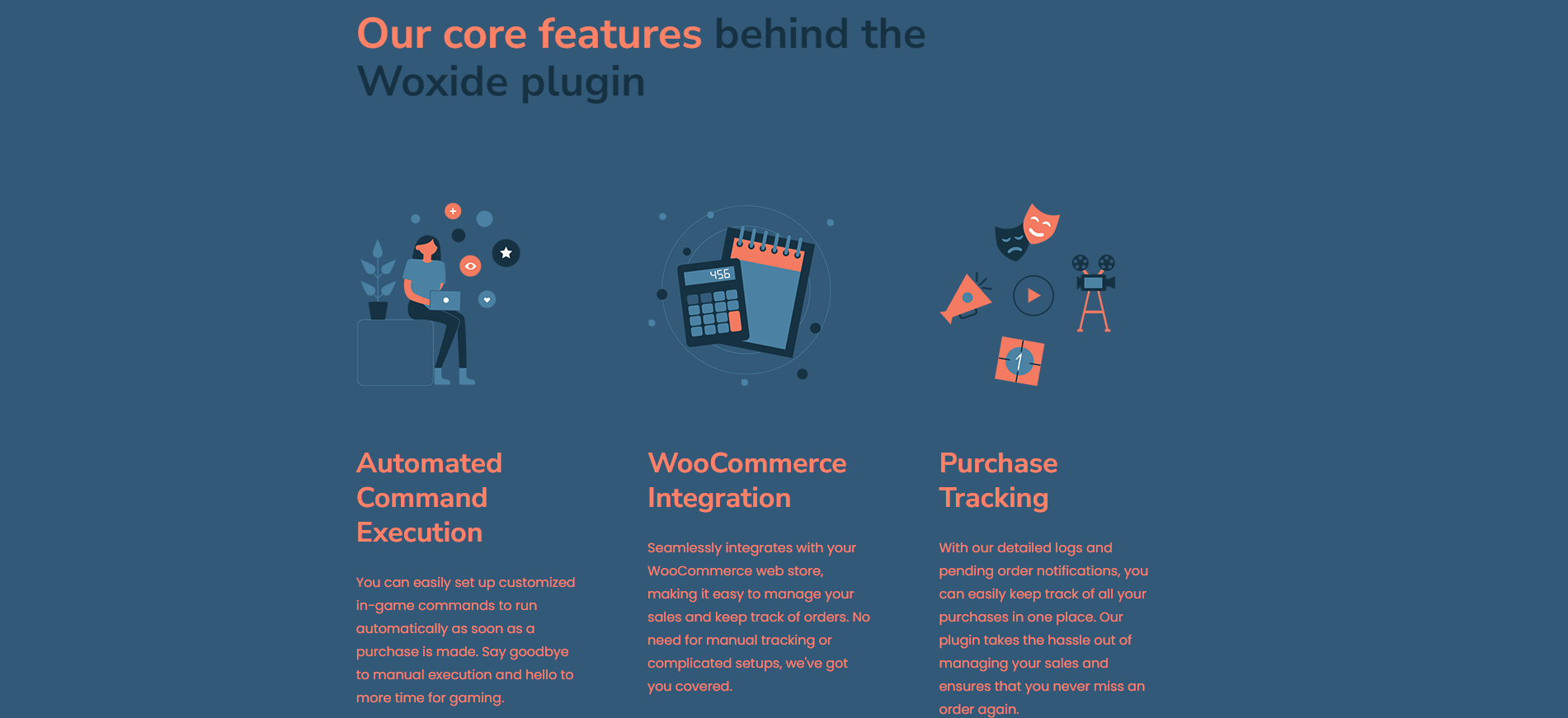 Our core features behind the Woxide plugin

456

1

Automated Command Execution

You can easily set up customized in-game commands to run automatically as soon as a purchase is made. Say goodbye to manual execution and hello to more time for gaming.

WooCommerce Integration

Seamlessly integrates with your WooCommerce web store, making it easy to manage your sales and keep track of orders. No need for manual tracking or complicated setups, we've got you covered.

Purchase Tracking

With our detailed logs and pending order notifications, you can easily keep track of all your purchases in one place. Our plugin takes the hassle out of managing your sales and ensures that you never miss an order again.